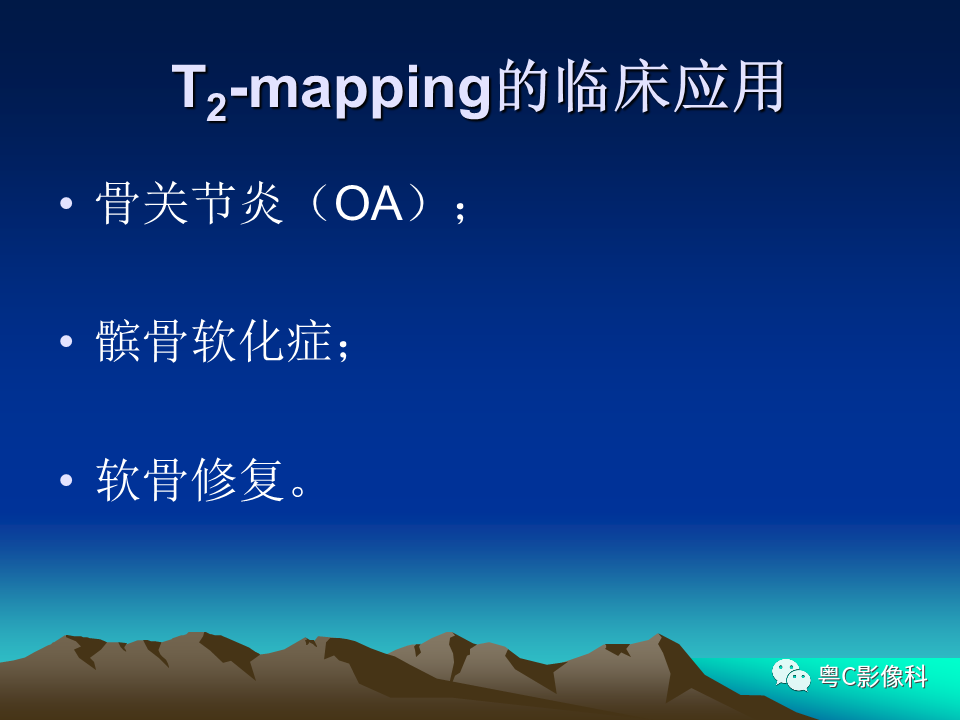 $T_2$-mapping的临床应用

• 骨关节炎（OA）；

• 髌骨软化症；

• 软骨修复。

粤C影像科